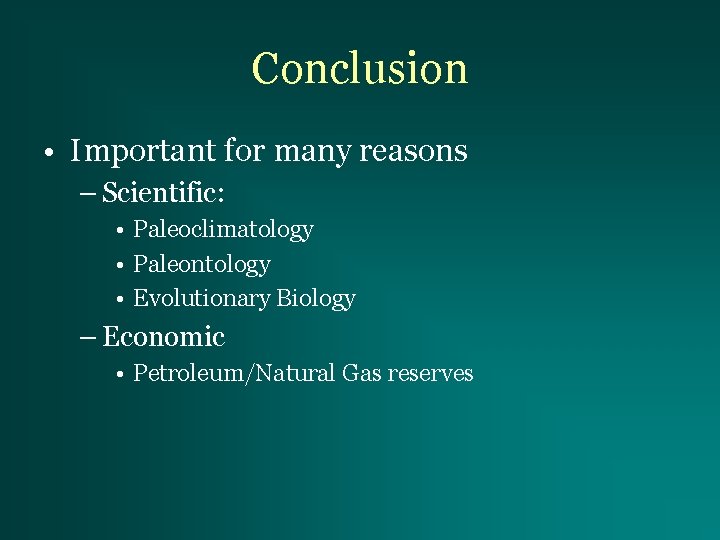 Conclusion

• Important for many reasons
– Scientific:
• Paleoclimatology
• Paleontology
• Evolutionary Biology
– Economic
• Petroleum/Natural Gas reserves